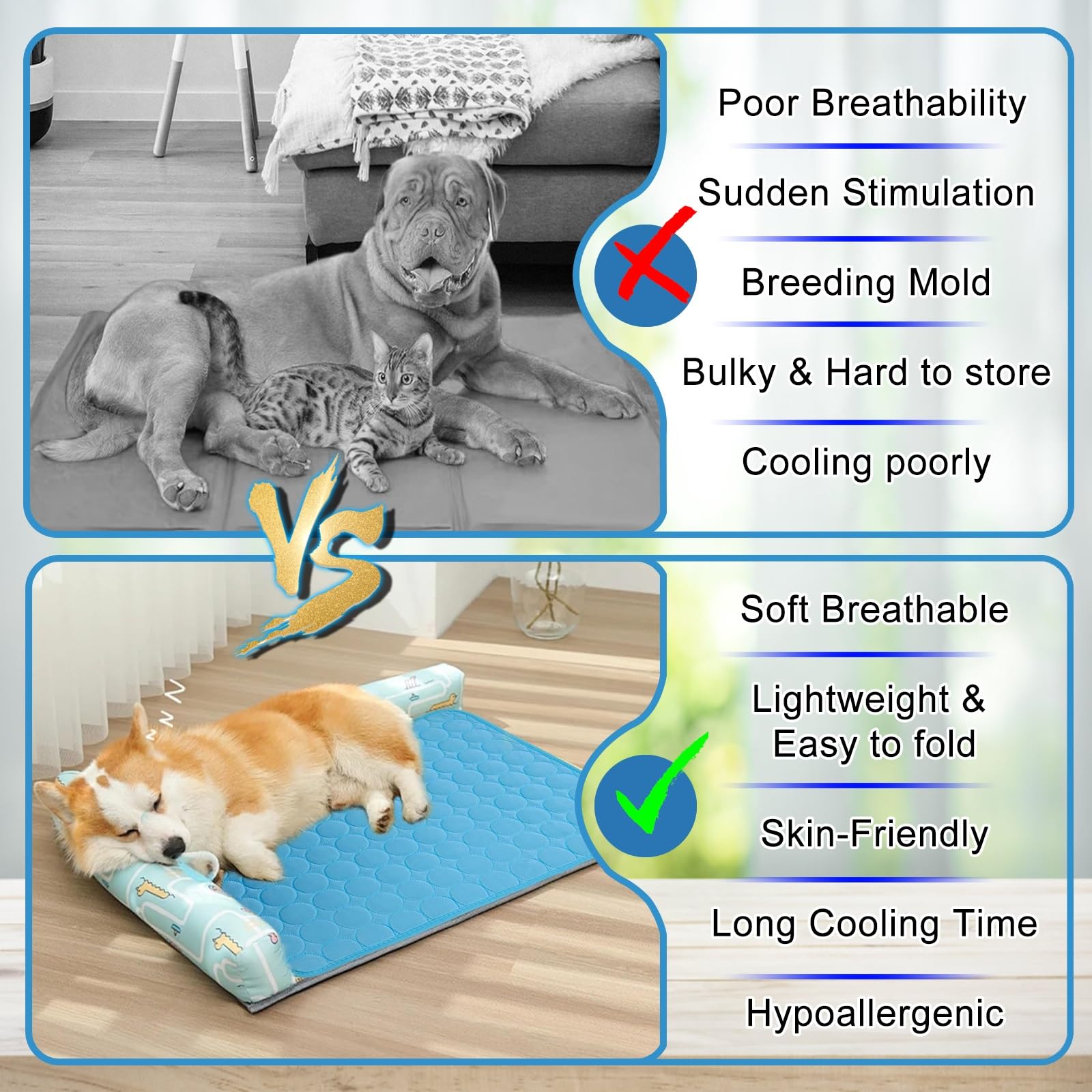 Poor Breathability

Sudden Stimulation

Breeding Mold

Bulky & Hard to store

Cooling poorly

VS

Soft Breathable

Lightweight & Easy to fold

Skin-Friendly

Long Cooling Time

Hypoallergenic